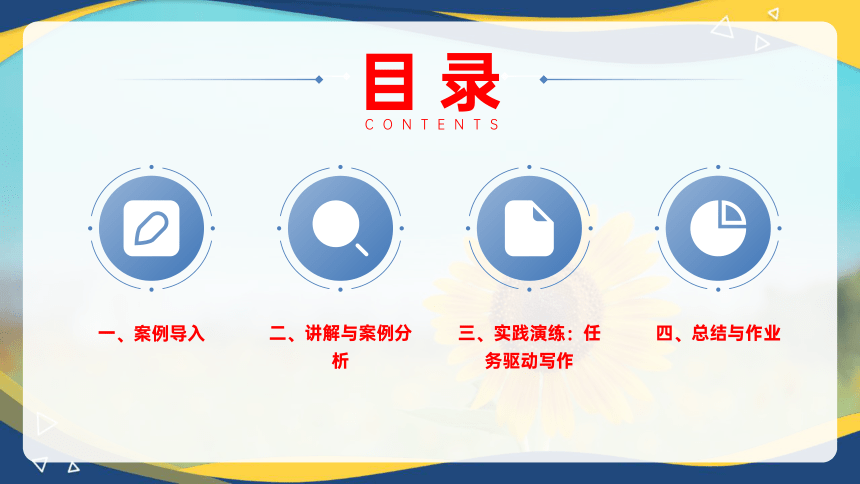 目录
CONTENTS

一、案例导入

二、讲解与案例分析

三、实践演练：任务驱动写作

四、总结与作业